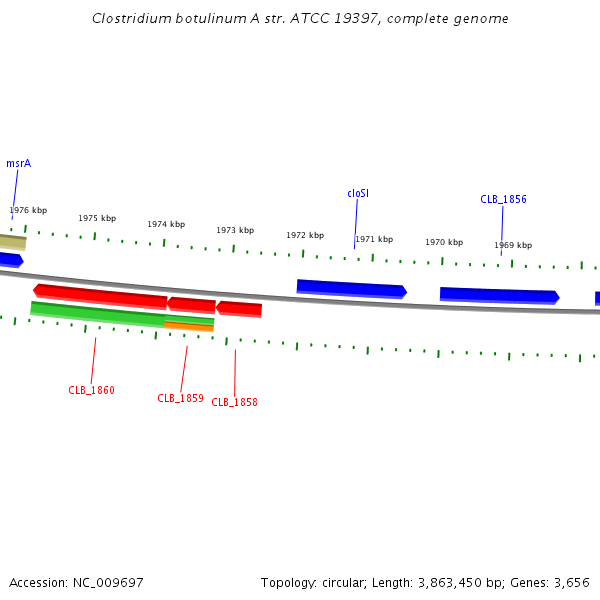 Clostridium botulinum A str. ATCC 19397, complete genome

msrA

cloSI

CLB_1856

1976 kbp

1975 kbp

1974 kbp

1973 kbp

1972 kbp

1971 kbp

1970 kbp

1969 kbp

CLB_1860

CLB_1859

CLB_1858

Accession: NC_009697

Topology: circular; Length: 3,863,450 bp; Genes: 3,656